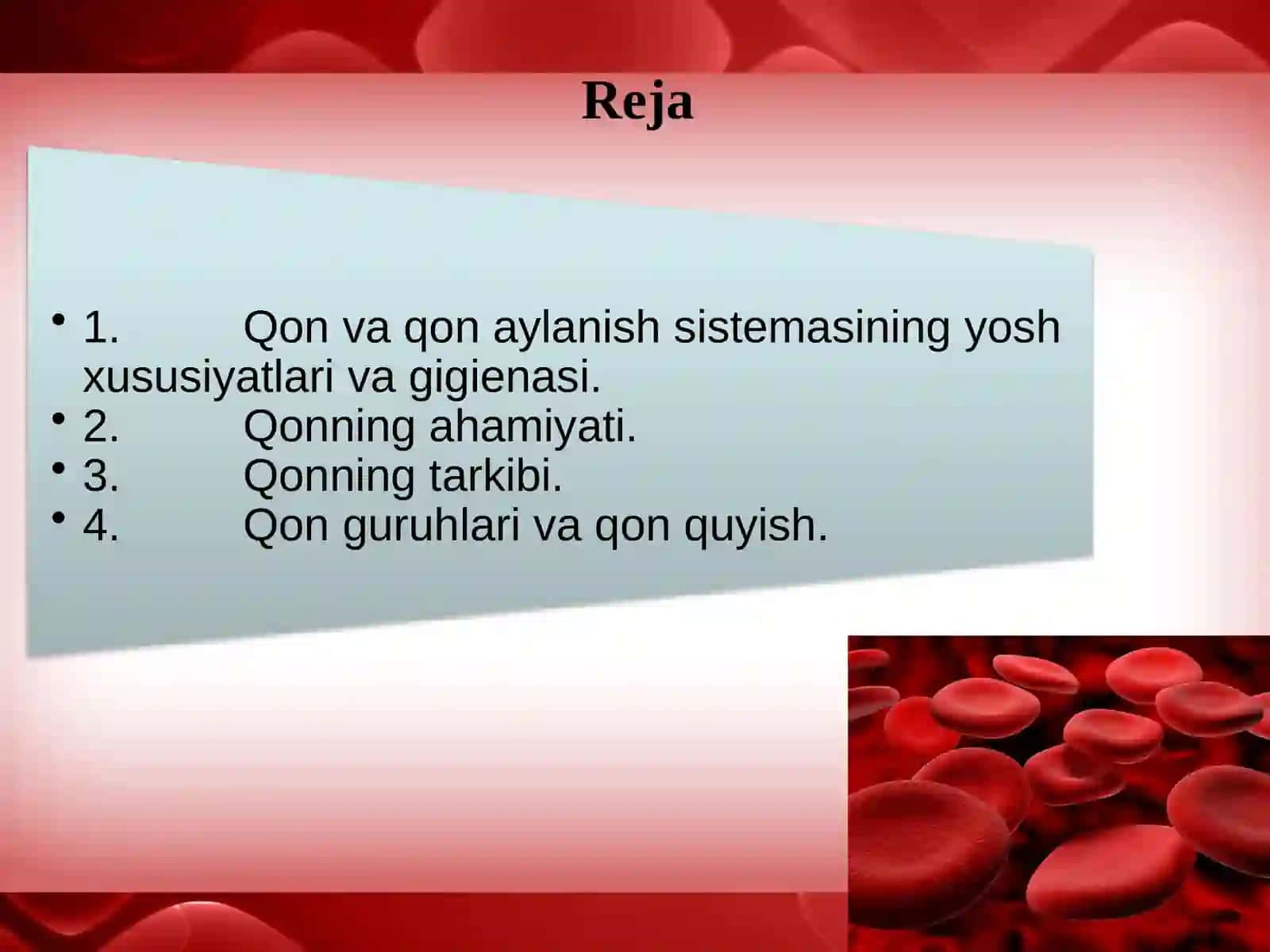 Reja

• 1. Qon va qon aylanish sistemasining yosh xususiyatlari va gigienasi.
• 2. Qonning ahamiyati.
• 3. Qonning tarkibi.
• 4. Qon guruhlari va qon quyish.